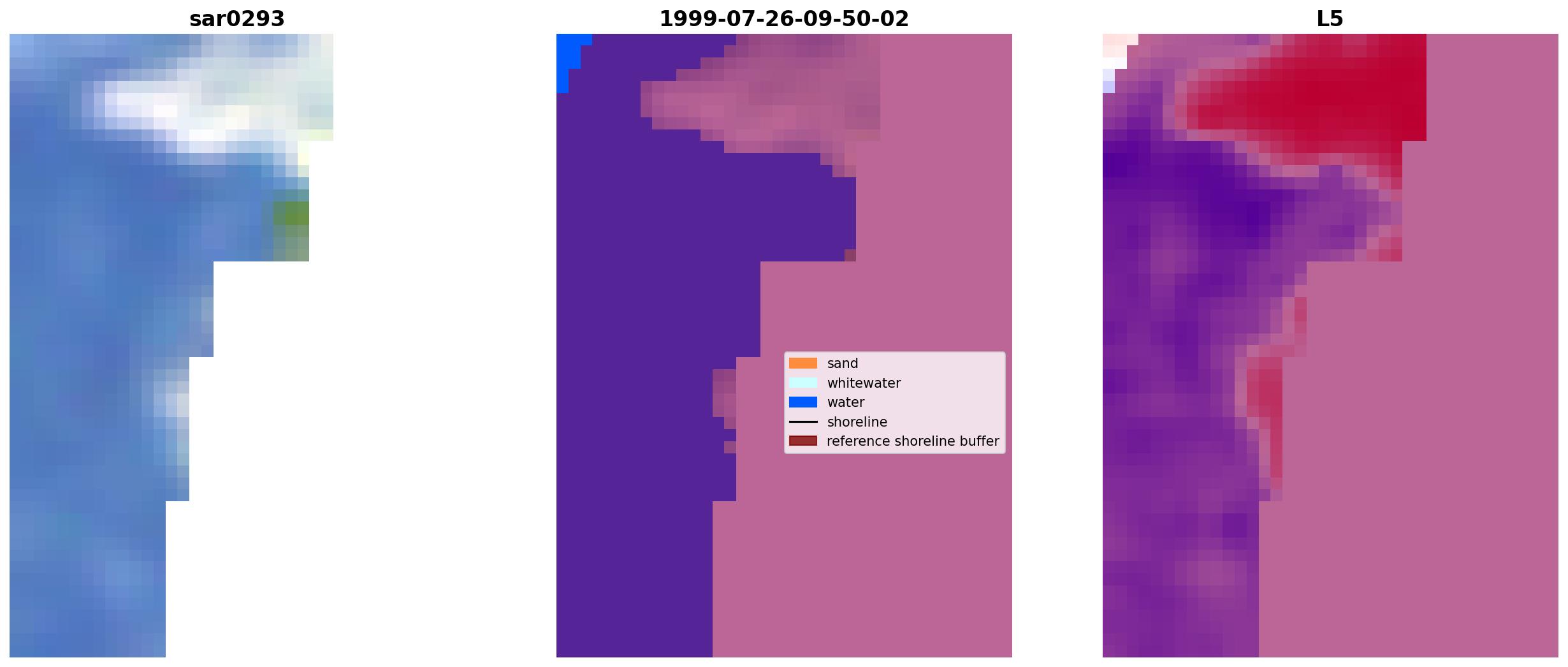 sar0293

1999-07-26-09-50-02

sand
whitewater
water
shoreline
reference shoreline buffer

L5